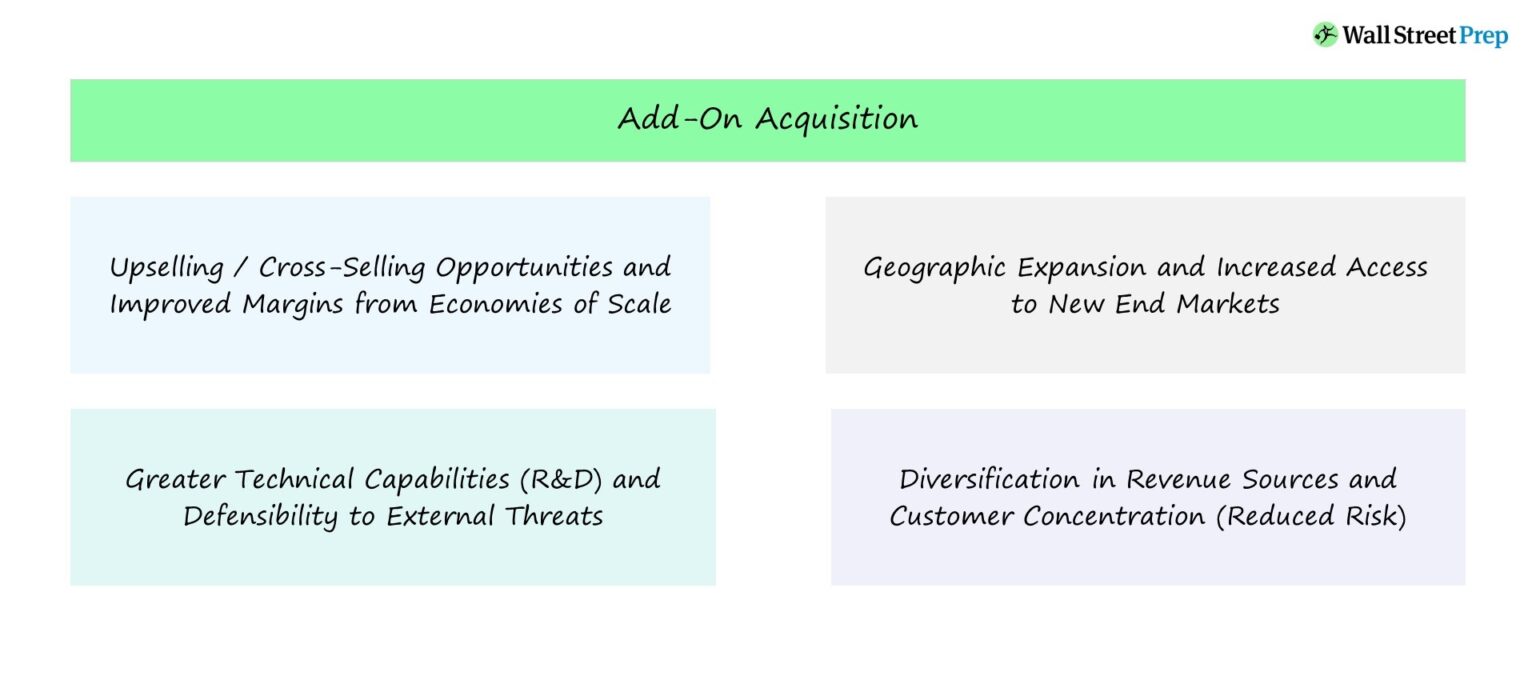 Wall Street Prep

Add-On Acquisition

Upselling / Cross-Selling Opportunities and Improved Margins from Economies of Scale

Geographic Expansion and Increased Access to New End Markets

Greater Technical Capabilities (R&D) and Defensibility to External Threats

Diversification in Revenue Sources and Customer Concentration (Reduced Risk)